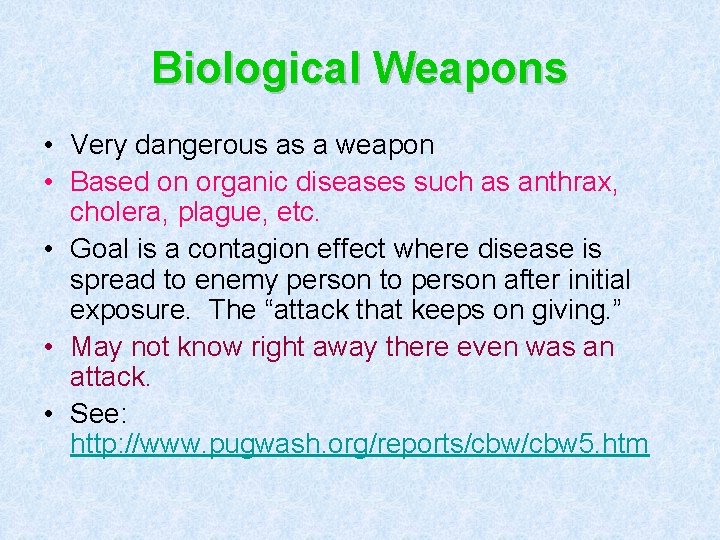 Biological Weapons

• Very dangerous as a weapon
• Based on organic diseases such as anthrax, cholera, plague, etc.
• Goal is a contagion effect where disease is spread to enemy person to person after initial exposure. The “attack that keeps on giving.”
• May not know right away there even was an attack.
• See: http://www.pugwash.org/reports/cbw/cbw5.htm